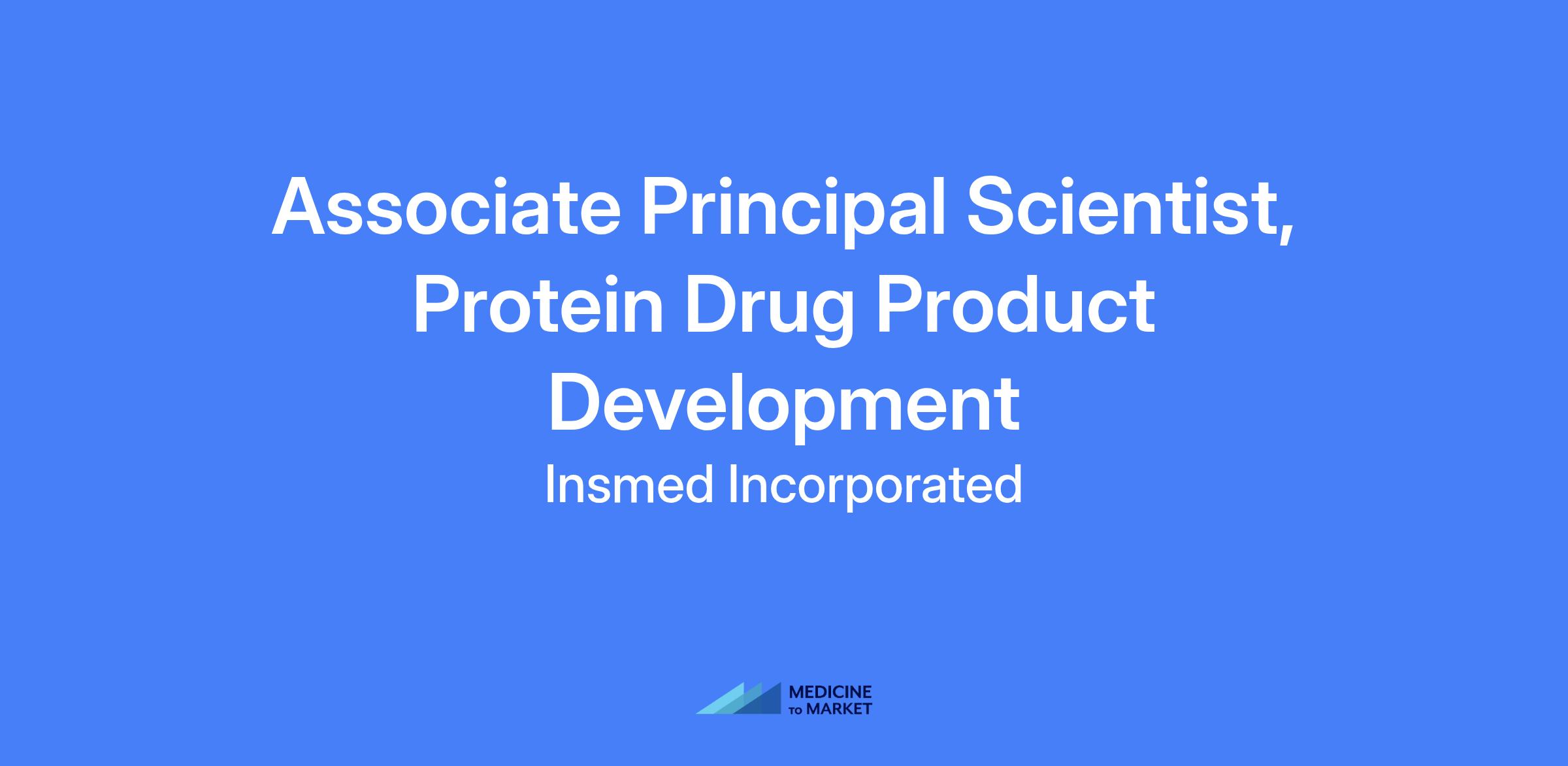 Associate Principal Scientist, Protein Drug Product Development

Insmed Incorporated

MEDICINE TO MARKET